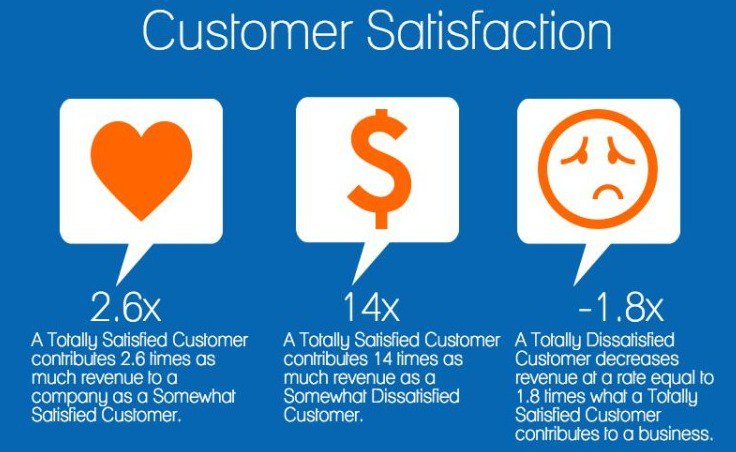 Customer Satisfaction

$

2.6x

A Totally Satisfied Customer contributes 2.6 times as much revenue to a company as a Somewhat Satisfied Customer.

14x

A Totally Satisfied Customer contributes 14 times as much revenue as a Somewhat Dissatisfied Customer.

-1.8x

A Totally Dissatisfied Customer decreases revenue at a rate equal to 1.8 times what a Totally Satisfied Customer contributes to a business.